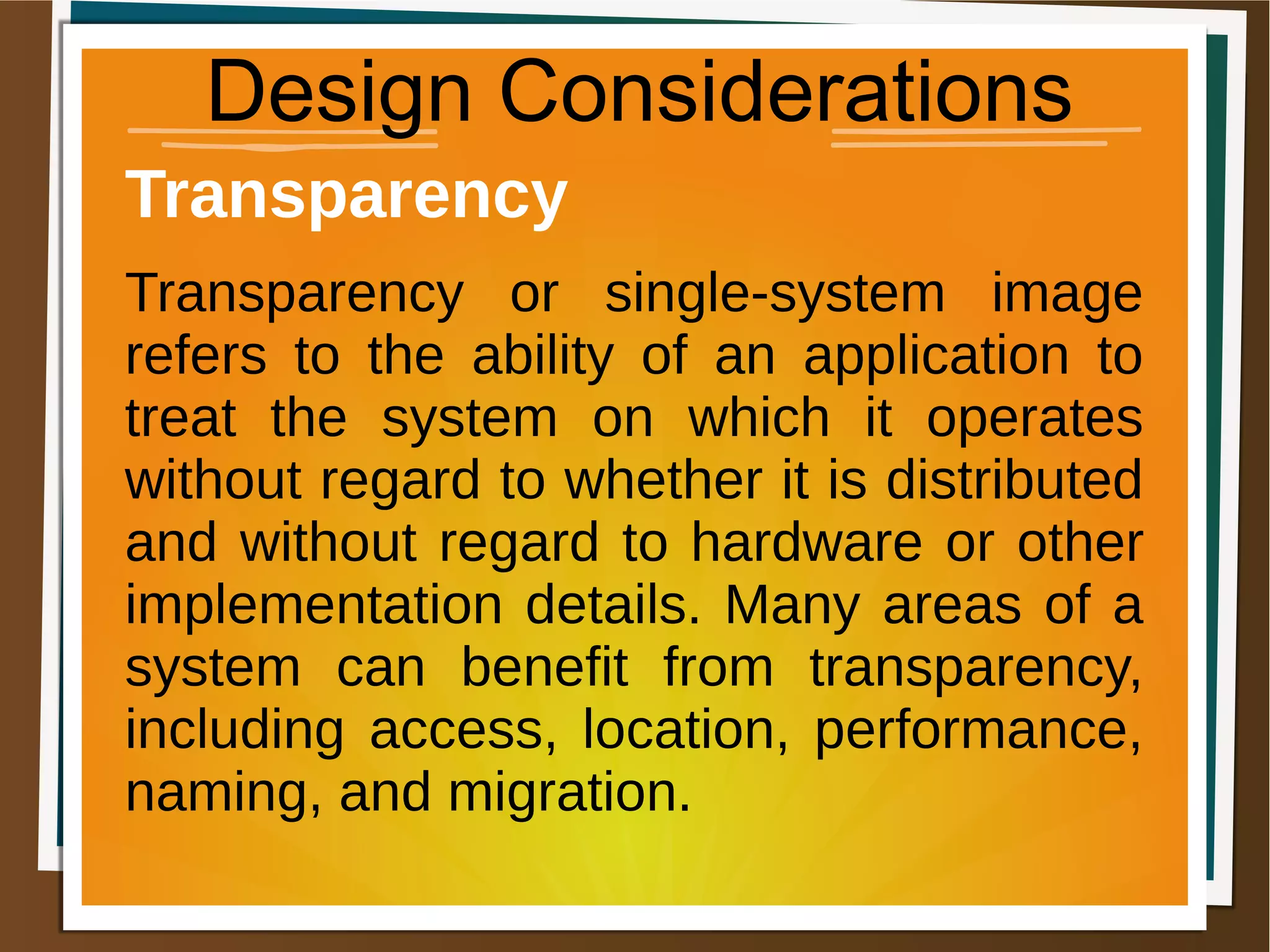 Design Considerations

Transparency

Transparency or single-system image refers to the ability of an application to treat the system on which it operates without regard to whether it is distributed and without regard to hardware or other implementation details. Many areas of a system can benefit from transparency, including access, location, performance, naming, and migration.